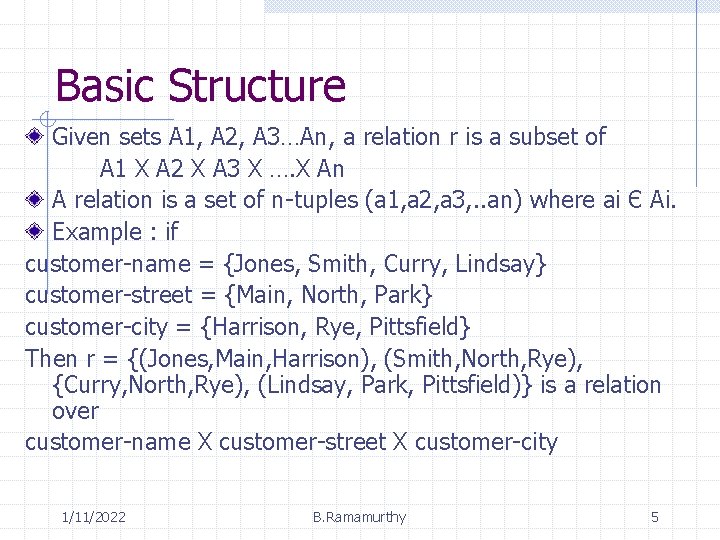 Basic Structure

Given sets A1, A2, A3…An, a relation r is a subset of
A1 X A2 X A3 X ….X An

A relation is a set of n-tuples (a1,a2,a3,..an) where ai Є Ai.

Example : if

customer-name = {Jones, Smith, Curry, Lindsay}
customer-street = {Main, North, Park}
customer-city = {Harrison, Rye, Pittsfield}
Then r = {(Jones,Main,Harrison), (Smith,North,Rye), {Curry,North,Rye), (Lindsay, Park, Pittsfield)} is a relation over
customer-name X customer-street X customer-city

1/11/2022 B.Ramamurthy 5